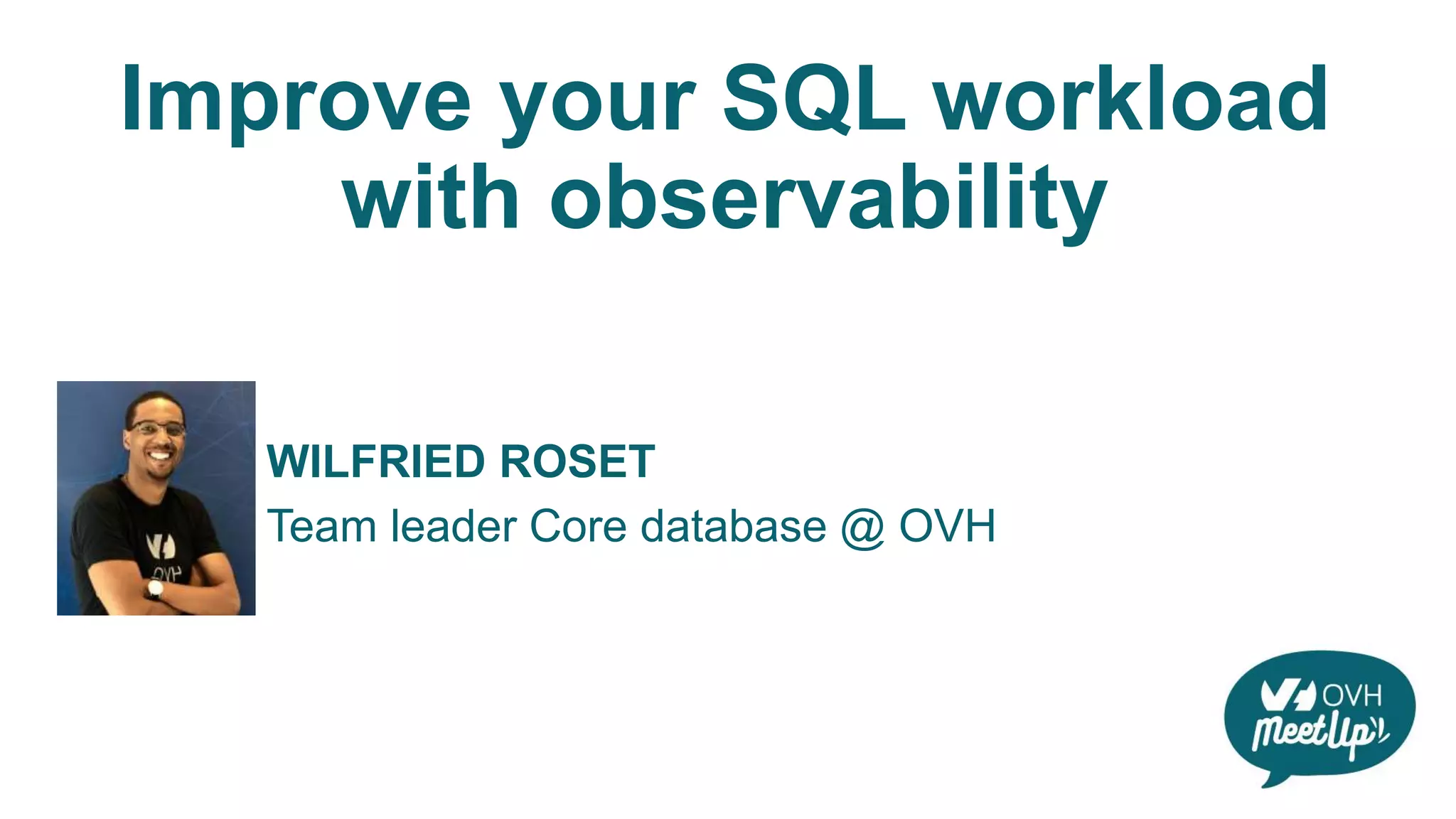 Improve your SQL workload with observability

OVH

WILFRIED ROSET

Team leader Core database @ OVH

OVH
MeetUp